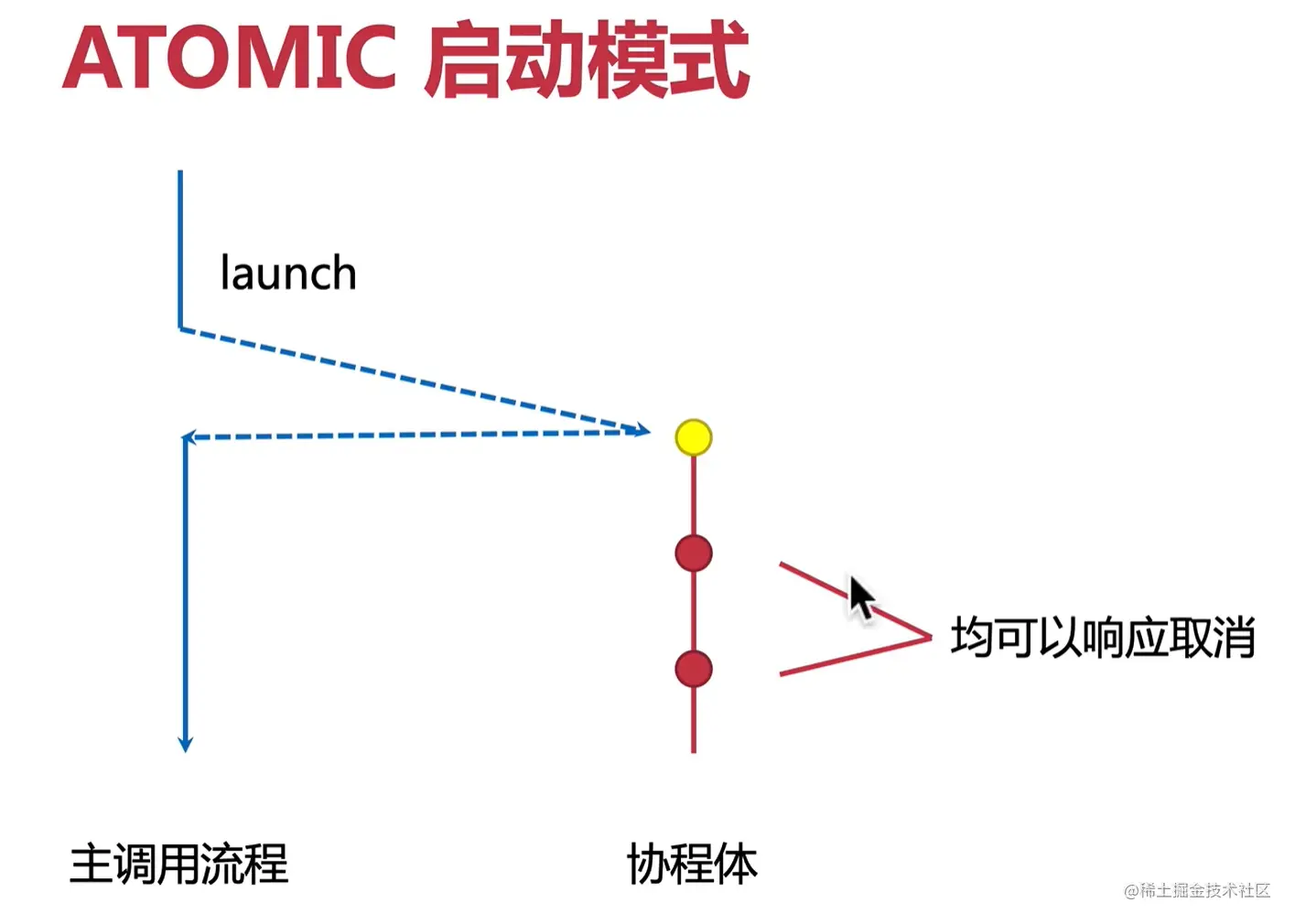 ATOMIC 启动模式

launch

均可以响应取消

主调用流程

协程体

@稀土掘金技术社区